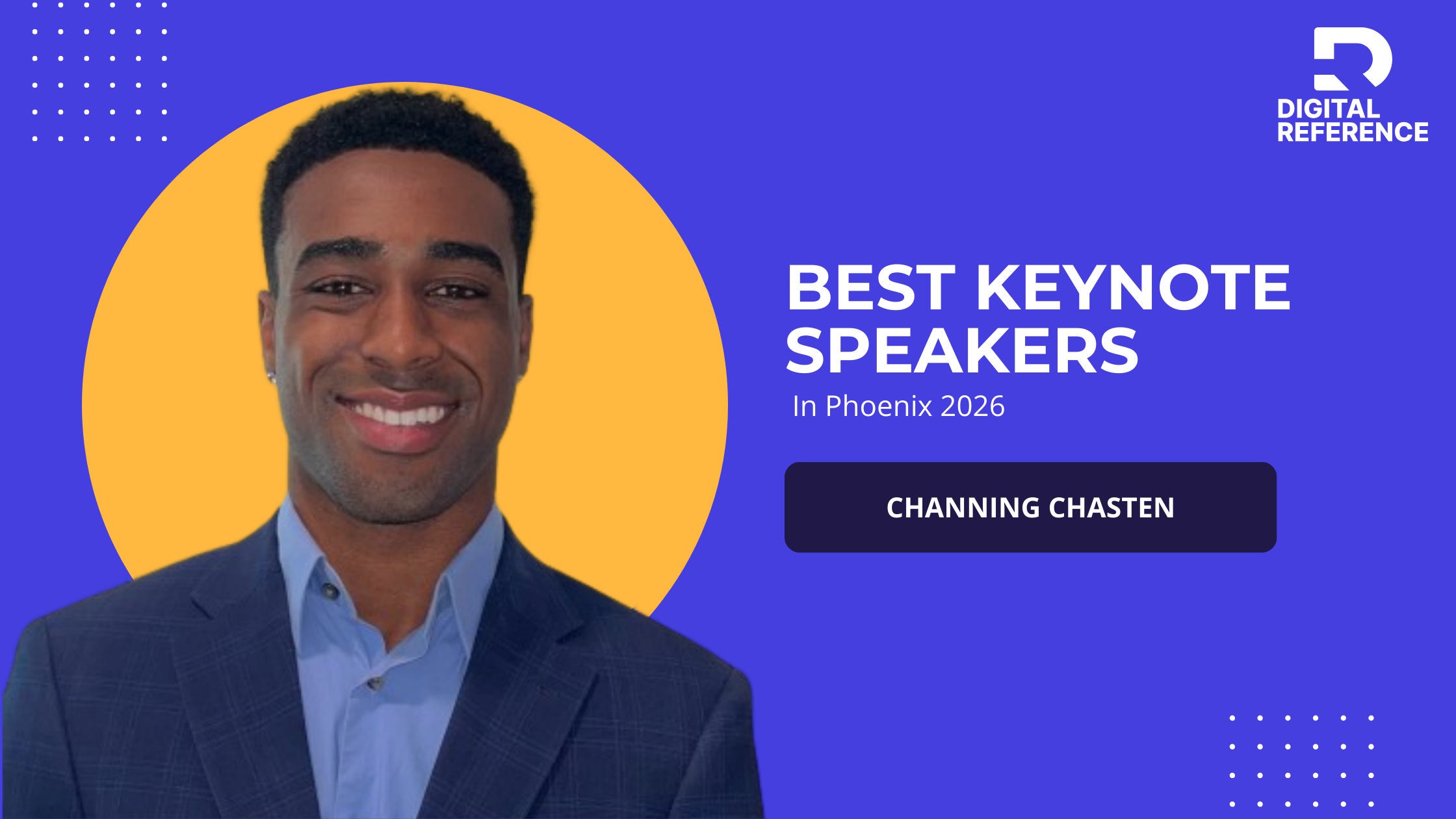 DIGITAL REFERENCE

BEST KEYNOTE SPEAKERS
In Phoenix 2026

CHANNING CHASTEN